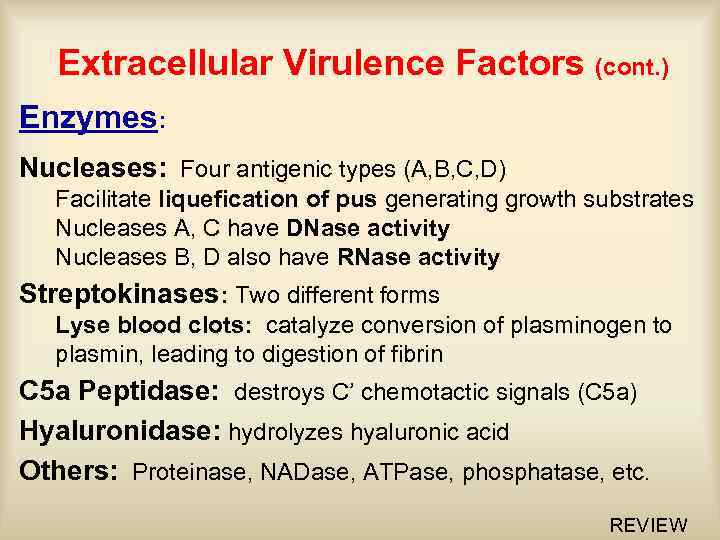 Extracellular Virulence Factors (cont.)

Enzymes:

Nucleases: Four antigenic types (A,B,C,D)
Facilitate liquefication of pus generating growth substrates
Nucleases A, C have DNase activity
Nucleases B, D also have RNase activity

Streptokinases: Two different forms
Lyse blood clots: catalyze conversion of plasminogen to plasmin, leading to digestion of fibrin

C5a Peptidase: destroys C' chemotactic signals (C5a)

Hyaluronidase: hydrolyzes hyaluronic acid

Others: Proteinase, NADase, ATPase, phosphatase, etc.

REVIEW